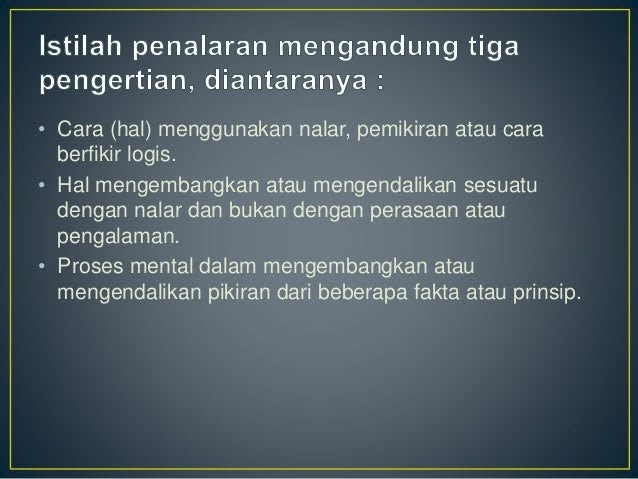 Istilah penalaran mengandung tiga pengertian, diantaranya :

• Cara (hal) menggunakan nalar, pemikiran atau cara berfikir logis.
• Hal mengembangkan atau mengendalikan sesuatu dengan nalar dan bukan dengan perasaan atau pengalaman.
• Proses mental dalam mengembangkan atau mengendalikan pikiran dari beberapa fakta atau prinsip.